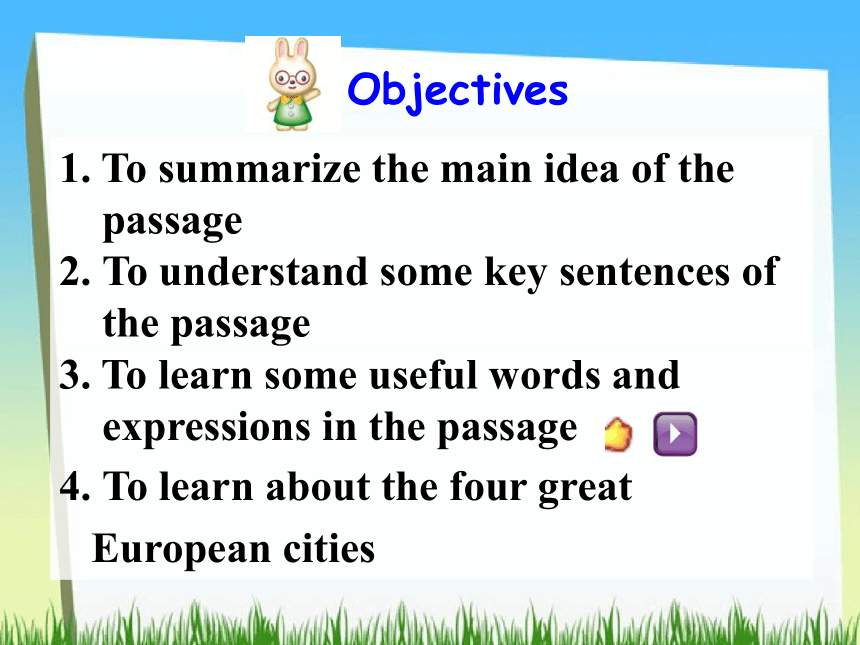 Objectives

1. To summarize the main idea of the passage
2. To understand some key sentences of the passage
3. To learn some useful words and expressions in the passage
4. To learn about the four great European cities